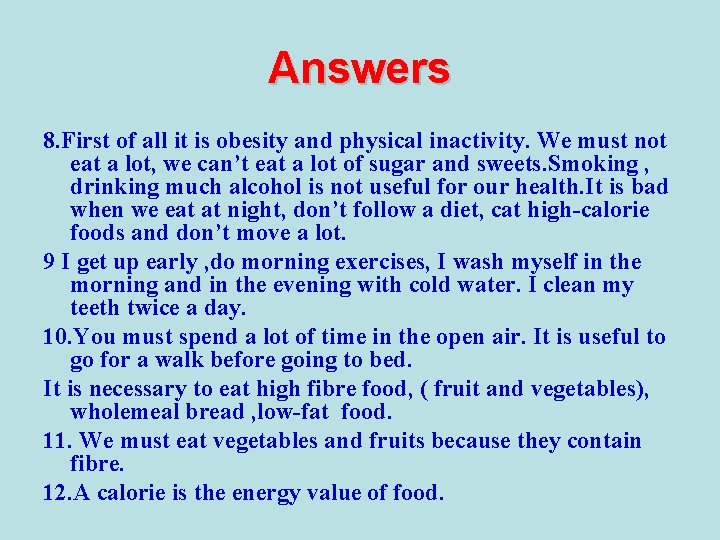 Answers

8.First of all it is obesity and physical inactivity. We must not eat a lot, we can’t eat a lot of sugar and sweets.Smoking , drinking much alcohol is not useful for our health.It is bad when we eat at night, don’t follow a diet, cat high-calorie foods and don’t move a lot.

9 I get up early ,do morning exercises, I wash myself in the morning and in the evening with cold water. I clean my teeth twice a day.

10.You must spend a lot of time in the open air. It is useful to go for a walk before going to bed.

It is necessary to eat high fibre food, ( fruit and vegetables), wholemeal bread ,low-fat food.

11. We must eat vegetables and fruits because they contain fibre.

12.A calorie is the energy value of food.